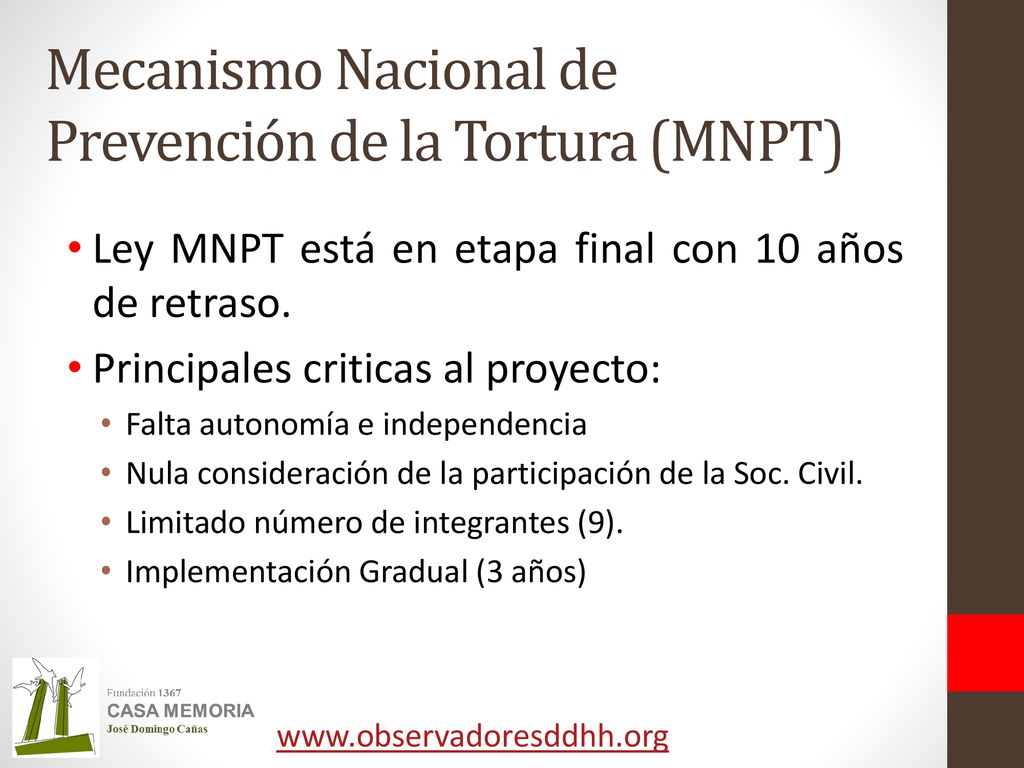 Mecanismo Nacional de Prevención de la Tortura (MNPT)

• Ley MNPT está en etapa final con 10 años de retraso.
• Principales criticas al proyecto:
  • Falta autonomía e independencia
  • Nula consideración de la participación de la Soc. Civil.
  • Limitado número de integrantes (9).
  • Implementación Gradual (3 años)

Fundación 1367
CASA MEMORIA
José Domingo Cañas

www.observadoresddhh.org